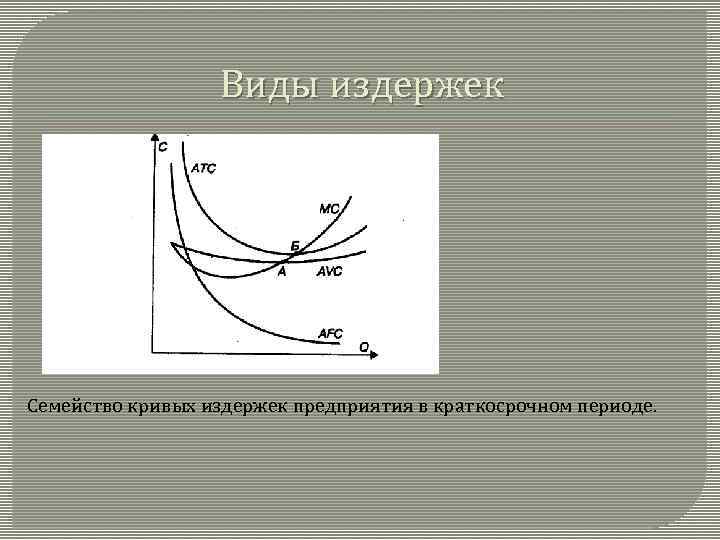 Виды издержек

C
ATC
MC
Б
A
AVC
AFC
Q

Семейство кривых издержек предприятия в краткосрочном периоде.